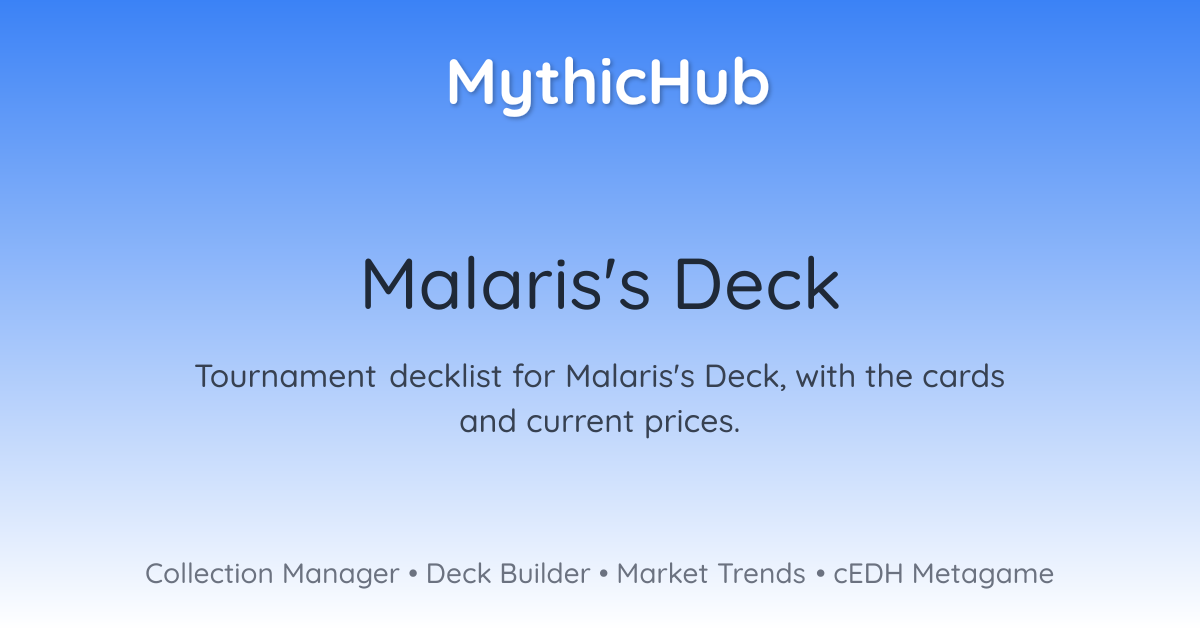 MythicHub

Malaris's Deck

Tournament decklist for Malaris's Deck, with the cards and current prices.

Collection Manager • Deck Builder • Market Trends • cEDH Metagame